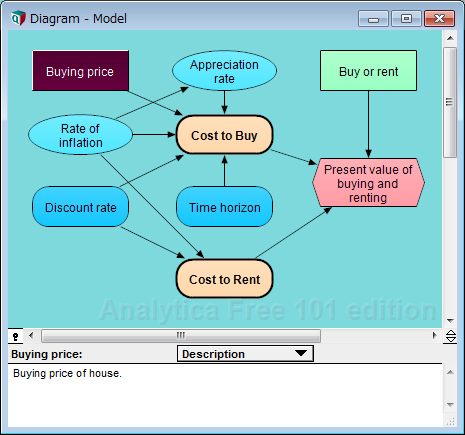 Diagram - Model

Buying price

Appreciation rate

Buy or rent

Rate of inflation

Cost to Buy

Present value of buying and renting

Discount rate

Time horizon

Cost to Rent

Analytica Free 101 edition

Buying price:

Description

Buying price of house.